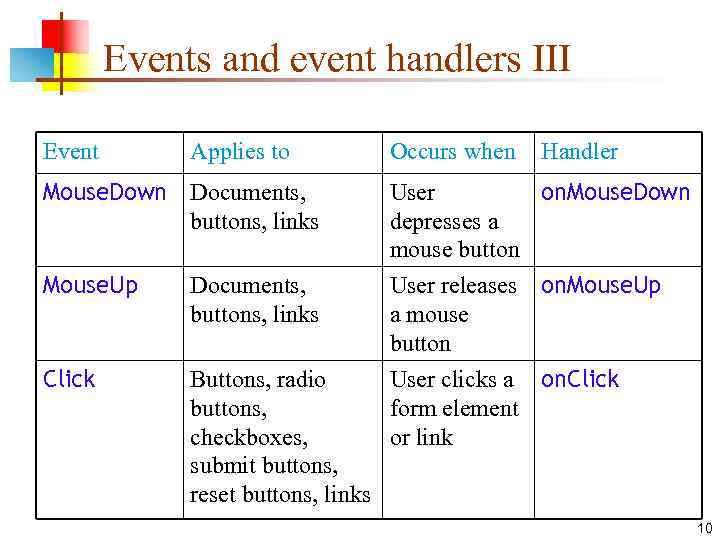 Events and event handlers III

| Event | Applies to | Occurs when | Handler |
|---|---|---|---|
| MouseDown | Documents, buttons, links | User depresses a mouse button | onMouseDown |
| MouseUp | Documents, buttons, links | User releases a mouse button | onMouseUp |
| Click | Buttons, radio buttons, checkboxes, submit buttons, reset buttons, links | User clicks a form element or link | onClick |

10